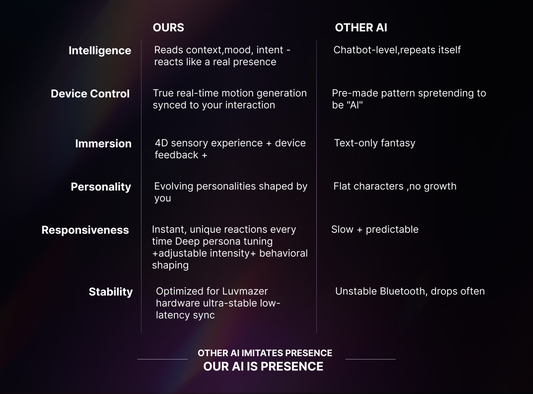 |  | OURS | OTHER AI |
|---|---|---|
| Intelligence | Reads context,mood, intent - reacts like a real presence | Chatbot-level,repeats itself |
| Device Control | True real-time motion generation synced to your interaction | Pre-made pattern spretending to be "AI" |
| Immersion | 4D sensory experience + device feedback + | Text-only fantasy |
| Personality | Evolving personalities shaped by you | Flat characters ,no growth |
| Responsiveness | Instant, unique reactions every time Deep persona tuning +adjustable intensity+ behavioral shaping | Slow + predictable |
| Stability | Optimized for Luvmazer hardware ultra-stable low-latency sync | Unstable Bluetooth, drops often |

OTHER AI IMITATES PRESENCE
OUR AI IS PRESENCE